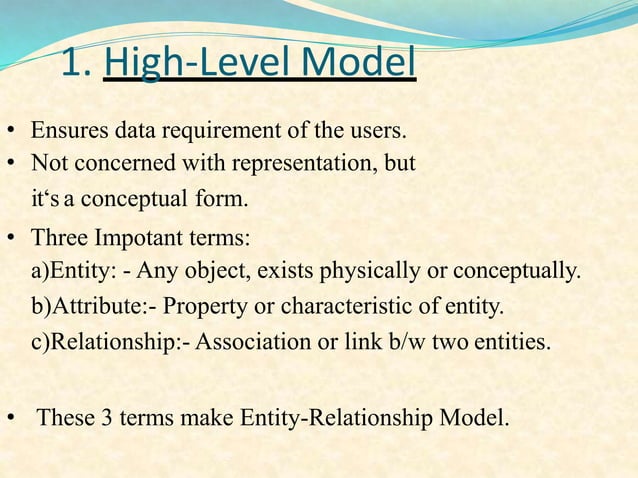 1. High-Level Model

• Ensures data requirement of the users.
• Not concerned with representation, but it‘s a conceptual form.
• Three Impotant terms:
a)Entity: - Any object, exists physically or conceptually.
b)Attribute:- Property or characteristic of entity.
c)Relationship:- Association or link b/w two entities.

• These 3 terms make Entity-Relationship Model.